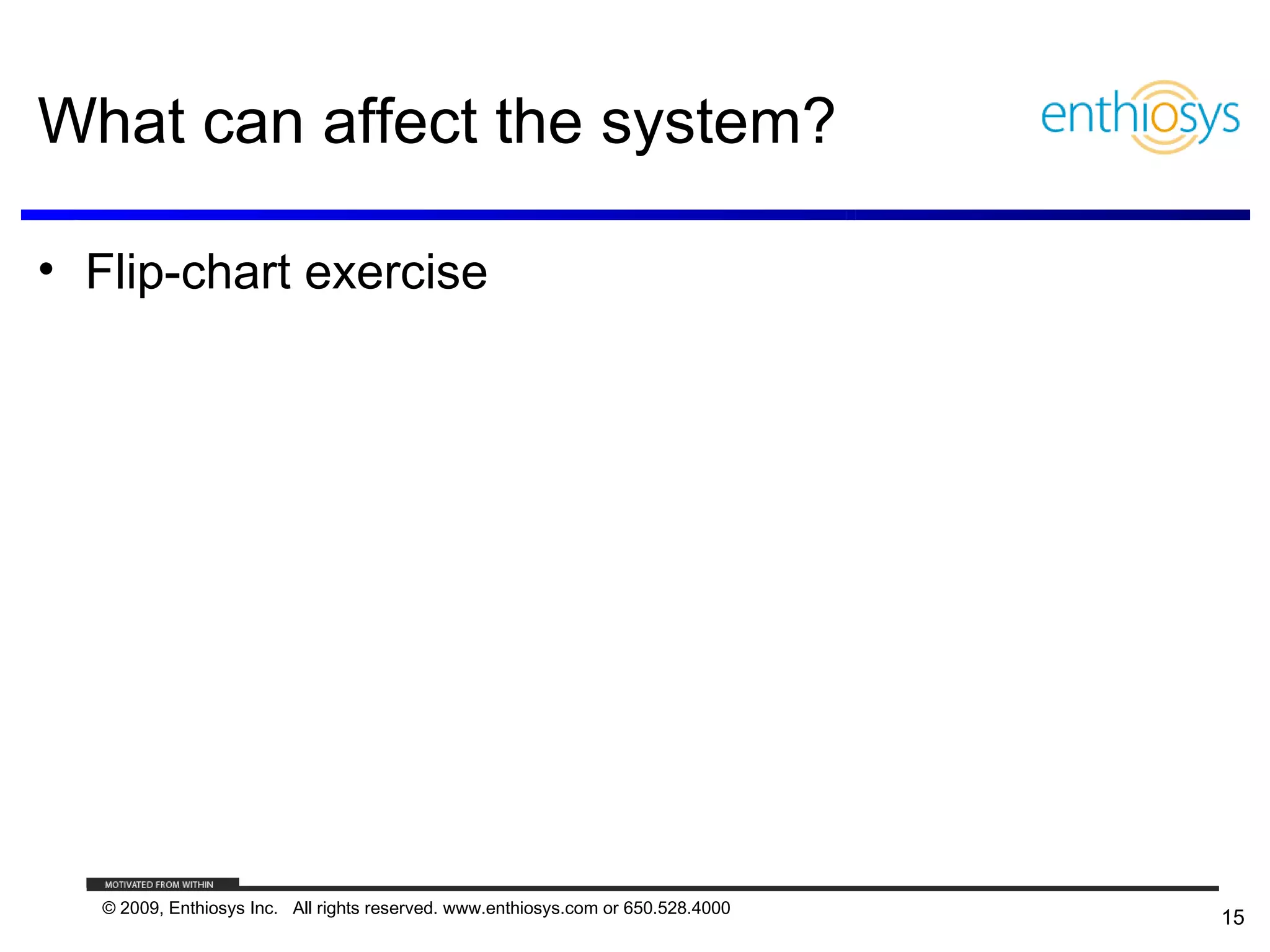 What can affect the system?

enthiosys

• Flip-chart exercise

MOTIVATED FROM WITHIN

© 2009, Enthiosys Inc. All rights reserved. www.enthiosys.com or 650.528.4000

15